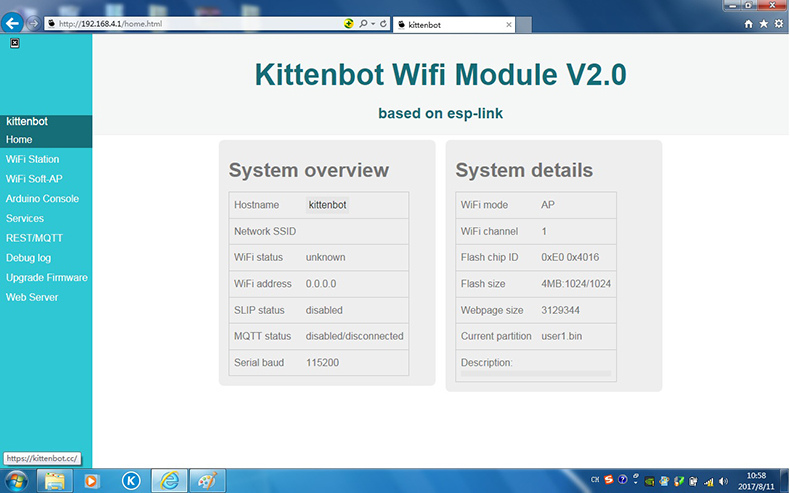 http://192.168.4.1/home.html

kittenbot

Kittenbot Wifi Module V2.0

based on esp-link

kittenbot
Home
WiFi Station
WiFi Soft-AP
Arduino Console
Services
REST/MQTT
Debug log
Upgrade Firmware
Web Server

System overview

| Hostname | kittenbot |
|---|---|
| Network SSID | |
| WiFi status | unknown |
| WiFi address | 0.0.0.0 |
| SLIP status | disabled |
| MQTT status | disabled/disconnected |
| Serial baud | 115200 |

System details

| WiFi mode | AP |
|---|---|
| WiFi channel | 1 |
| Flash chip ID | 0xE0 0x4016 |
| Flash size | 4MB:1024/1024 |
| Webpage size | 3129344 |
| Current partition | user1.bin |
| Description: | |

https://kittenbot.cc/

CH

10:58
2017/8/11